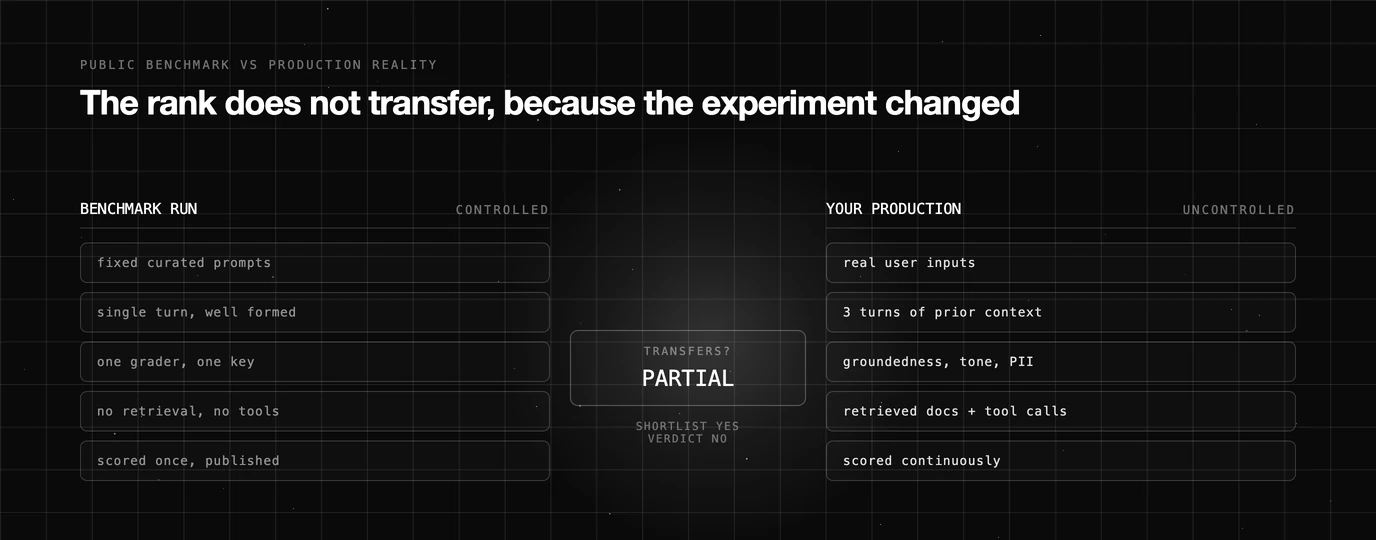 PUBLIC BENCHMARK VS PRODUCTION REALITY

The rank does not transfer, because the experiment changed

BENCHMARK RUN
CONTROLLED

fixed curated prompts

single turn, well formed

one grader, one key

no retrieval, no tools

scored once, published

TRANSFERS?
PARTIAL

SHORTLIST YES
VERDICT NO

YOUR PRODUCTION
UNCONTROLLED

real user inputs

3 turns of prior context

groundedness, tone, PII

retrieved docs + tool calls

scored continuously